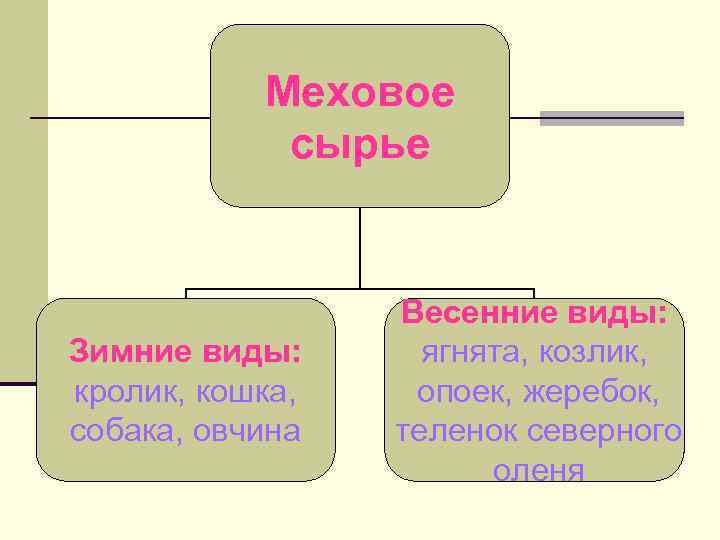 Меховое сырье

Зимние виды: кролик, кошка, собака, овчина

Весенние виды: ягнята, козлик, опоек, жеребок, теленок северного оленя